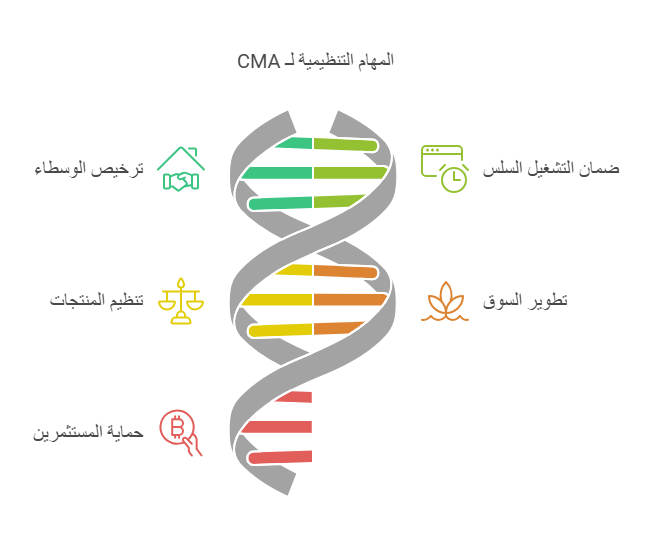 المهام التنظيمية لـ CMA

ضمان التشغيل السلس

ترخيص الوسطاء

تطوير السوق

تنظيم المنتجات

حماية المستثمرين